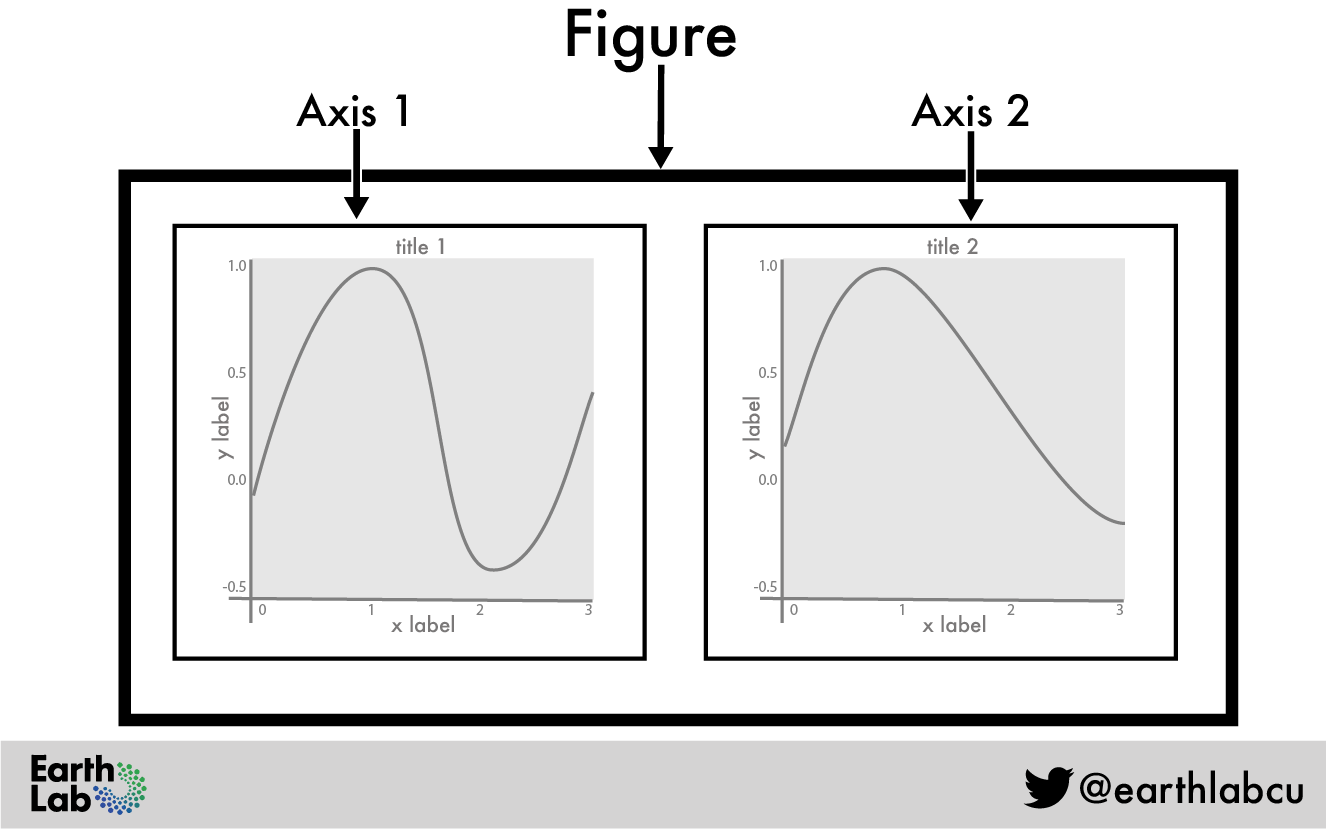 Figure

Axis 1

Axis 2

title 1

1.0
0.5
0.0
-0.5
y label
0
1
2
3
x label

title 2

1.0
0.5
0.0
-0.5
y label
0
1
2
3
x label

Earth Lab

@earthlabcu